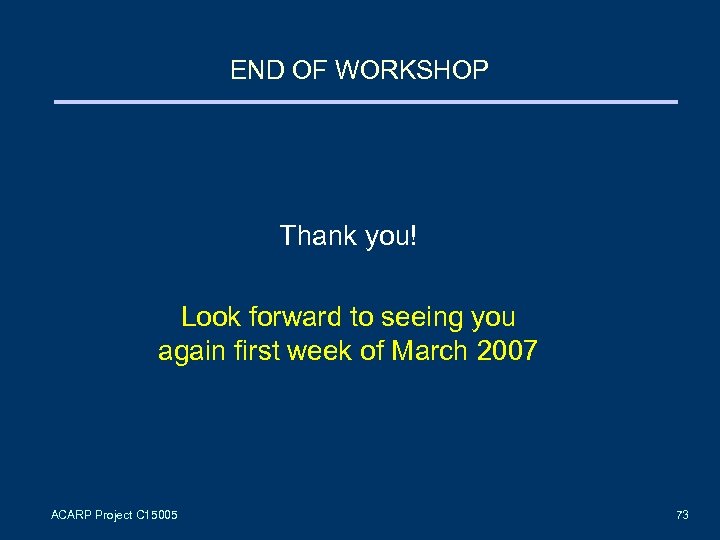 END OF WORKSHOP

Thank you!

Look forward to seeing you again first week of March 2007

ACARP Project C15005

73